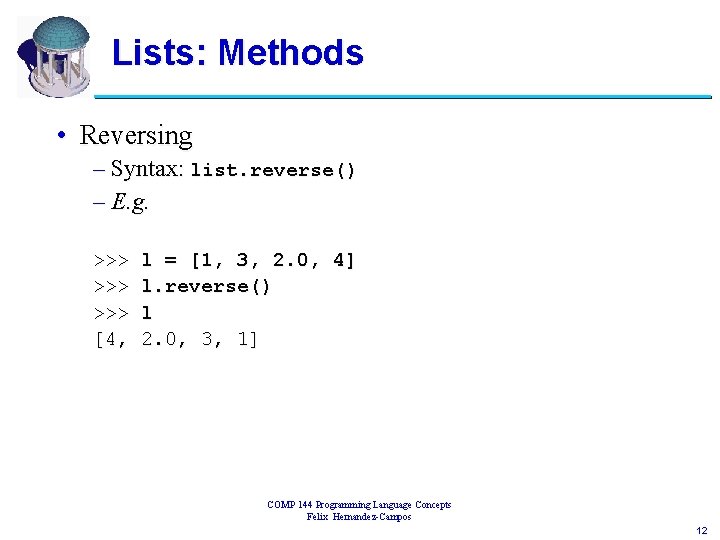 Lists: Methods

• Reversing
– Syntax: list.reverse()
– E.g.

>>> l = [1, 3, 2.0, 4]
>>> l.reverse()
>>> l
[4, 2.0, 3, 1]

COMP 144 Programming Language Concepts
Felix Hernandez-Campos

12